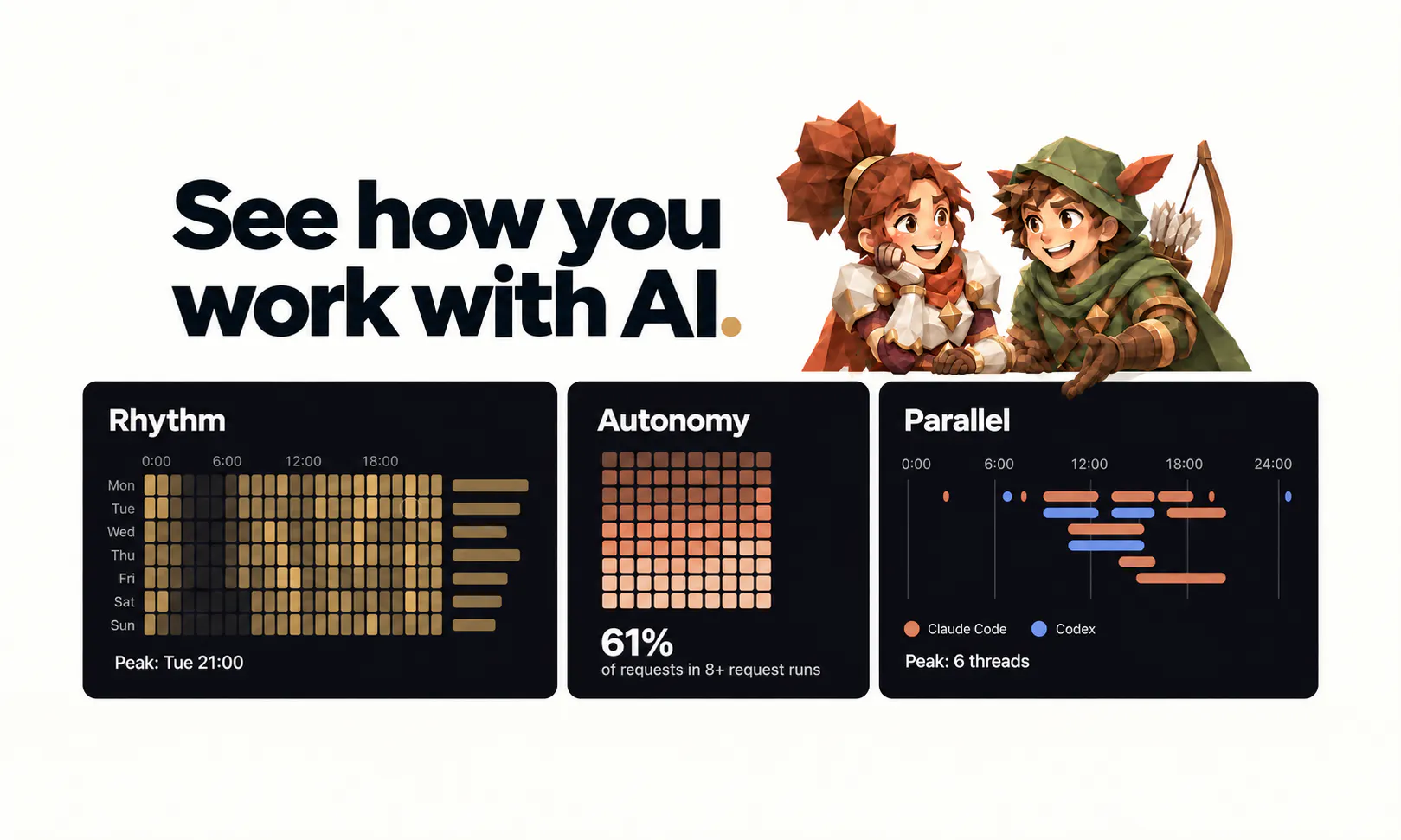 See how you work with AI.

Rhythm

0:00 6:00 12:00 18:00

Mon
Tue
Wed
Thu
Fri
Sat
Sun

Peak: Tue 21:00

Autonomy

61%
of requests in 8+ request runs

Parallel

0:00 6:00 12:00 18:00 24:00

Claude Code Codex

Peak: 6 threads